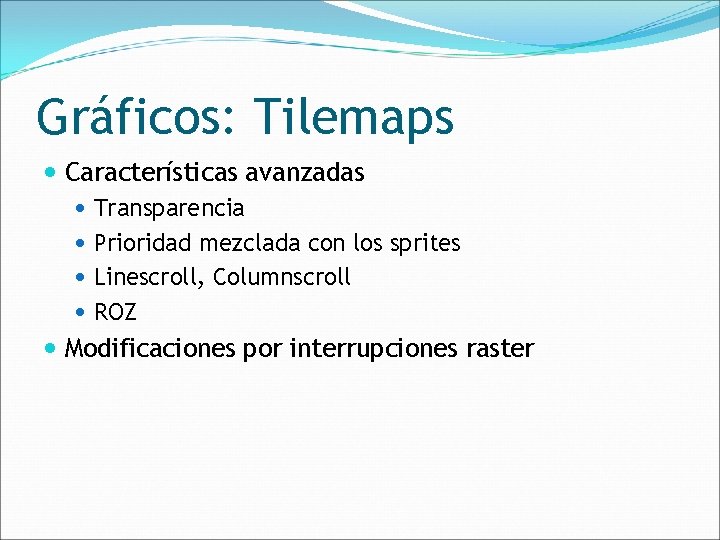 Gráficos: Tilemaps

• Características avanzadas
• Transparencia
• Prioridad mezclada con los sprites
• Linescroll, Columnscroll
• ROZ
• Modificaciones por interrupciones raster